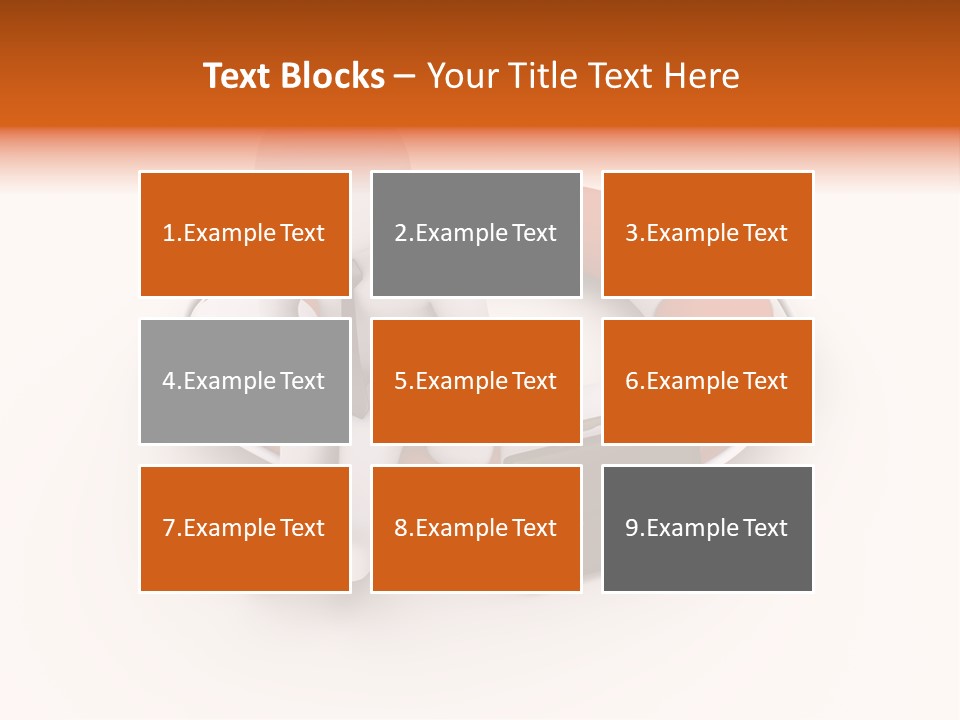 Text Blocks – Your Title Text Here

1.Example Text

2.Example Text

3.Example Text

4.Example Text

5.Example Text

6.Example Text

7.Example Text

8.Example Text

9.Example Text